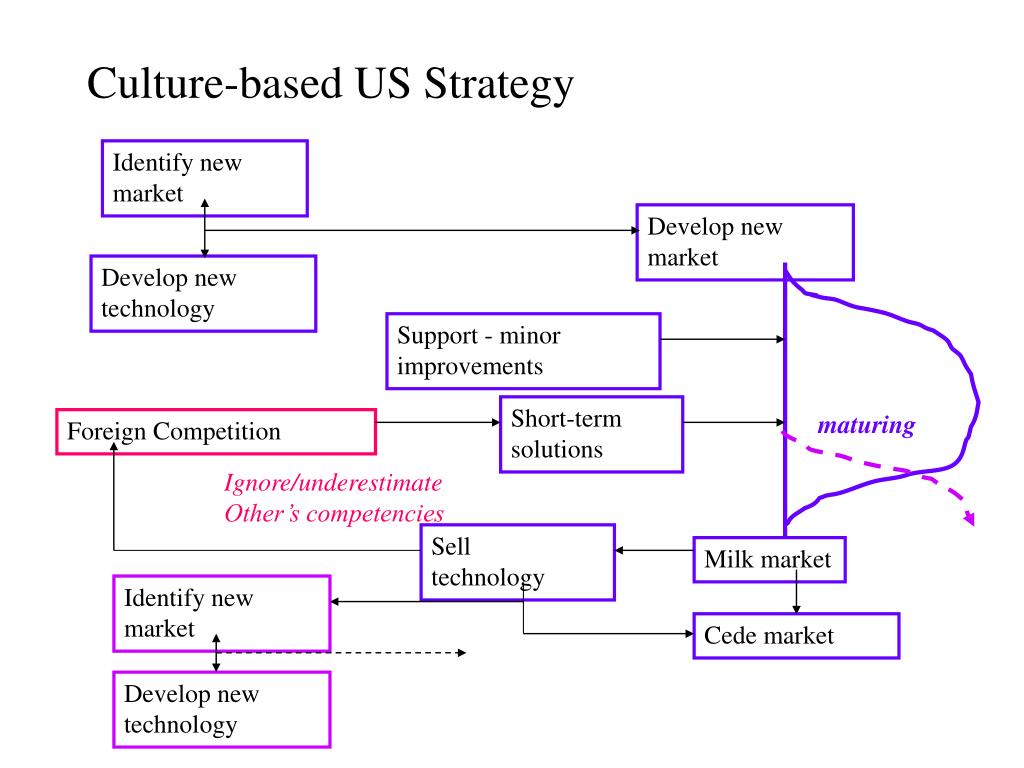 Culture-based US Strategy

Identify new market

Develop new technology

Develop new market

Support - minor improvements

Foreign Competition

Short-term solutions

maturing

Ignore/underestimate Other's competencies

Sell technology

Milk market

Identify new market

Cede market

Develop new technology